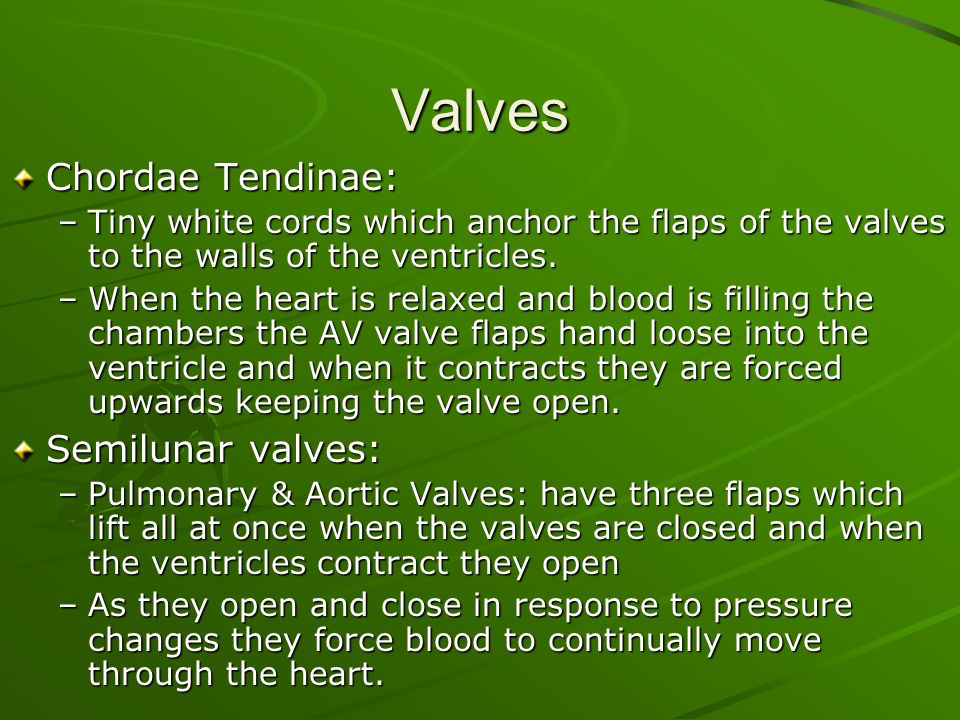 Valves

Chordae Tendinae:

– Tiny white cords which anchor the flaps of the valves to the walls of the ventricles.

– When the heart is relaxed and blood is filling the chambers the AV valve flaps hand loose into the ventricle and when it contracts they are forced upwards keeping the valve open.

Semilunar valves:

– Pulmonary & Aortic Valves: have three flaps which lift all at once when the valves are closed and when the ventricles contract they open

– As they open and close in response to pressure changes they force blood to continually move through the heart.